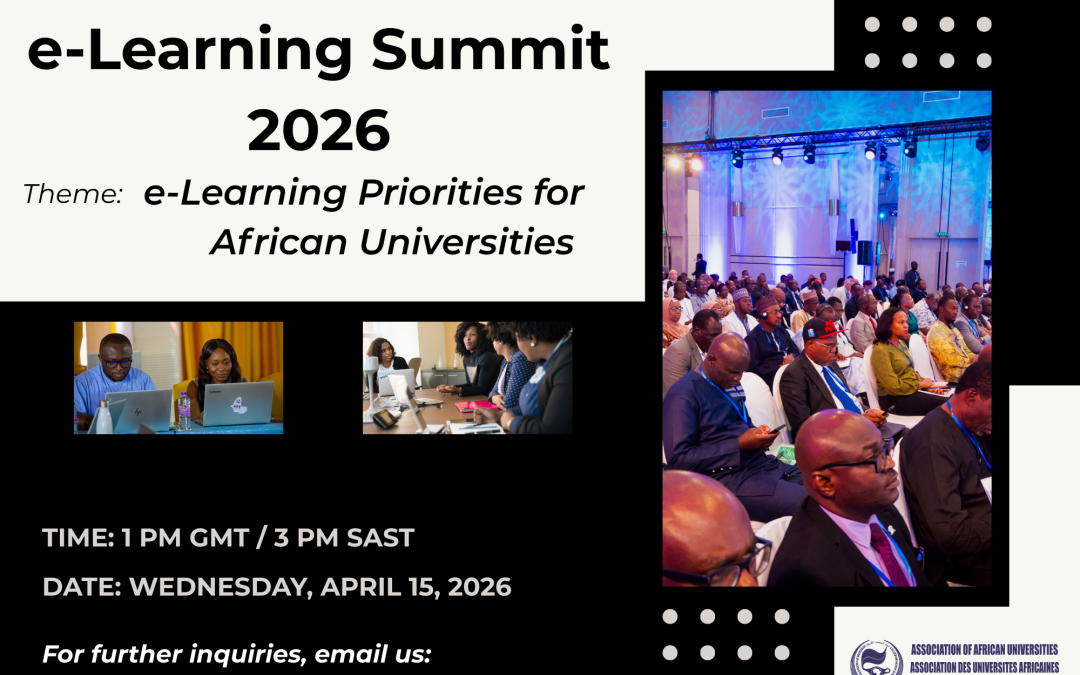 e-Learning Summit 2026

Theme: e-Learning Priorities for African Universities

TIME: 1 PM GMT / 3 PM SAST

DATE: WEDNESDAY, APRIL 15, 2026

For further inquiries, email us:

ASSOCIATION OF AFRICAN UNIVERSITIES
ASSOCIATION DES UNIVERSITES AFRICAINES